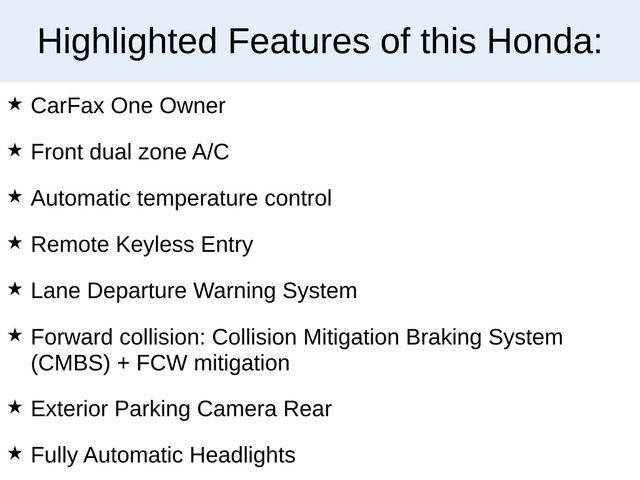 Highlighted Features of this Honda:

★ CarFax One Owner

★ Front dual zone A/C

★ Automatic temperature control

★ Remote Keyless Entry

★ Lane Departure Warning System

★ Forward collision: Collision Mitigation Braking System (CMBS) + FCW mitigation

★ Exterior Parking Camera Rear

★ Fully Automatic Headlights